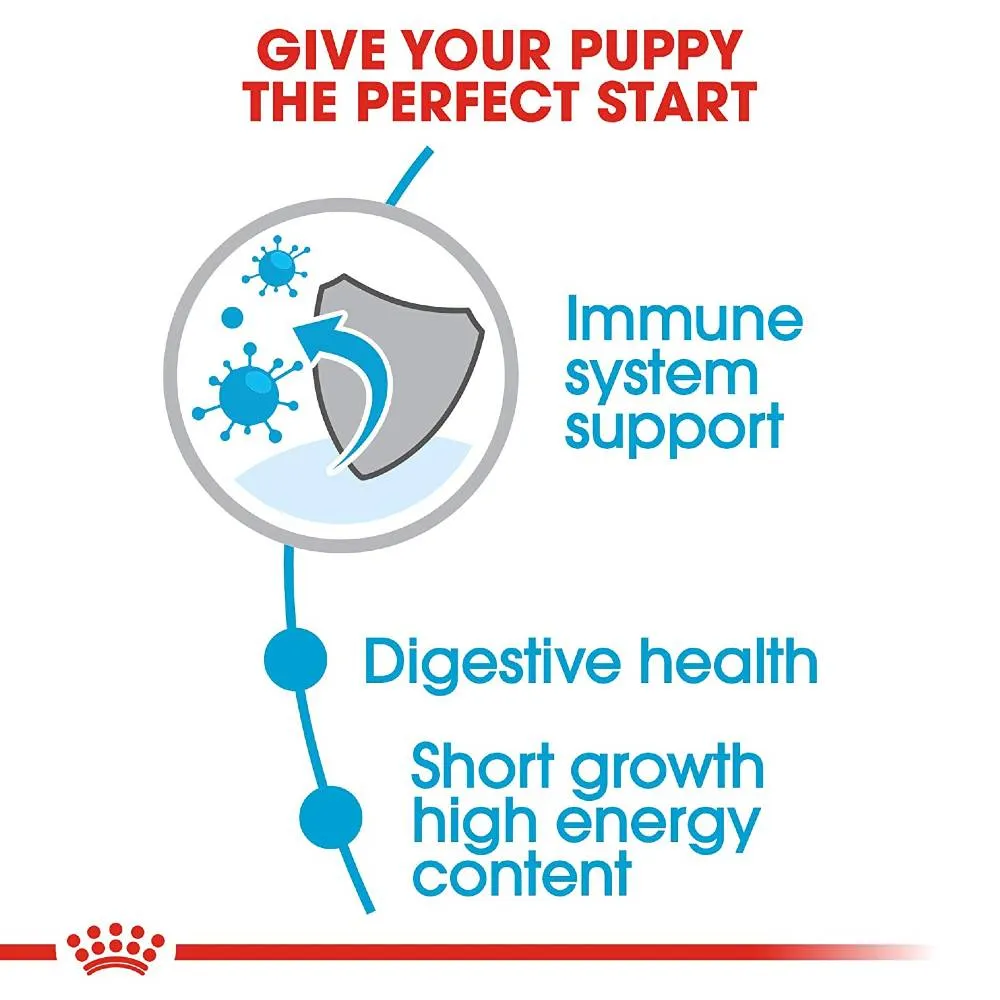 GIVE YOUR PUPPY THE PERFECT START

Immune system support

Digestive health

Short growth high energy content